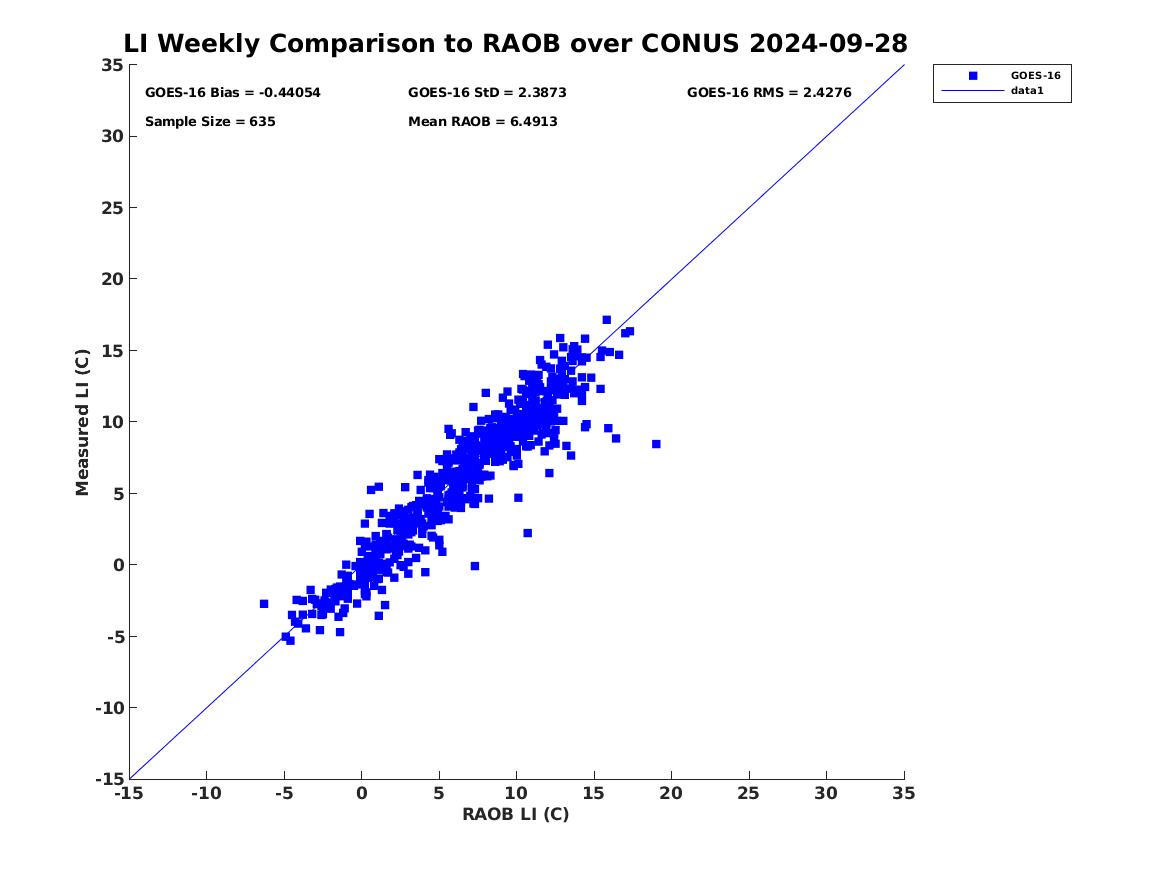 LI Weekly Comparison to RAOB over CONUS 2024-09-28

GOES-16 Bias = -0.44054
GOES-16 StD = 2.3873
GOES-16 RMS = 2.4276
Sample Size = 635
Mean RAOB = 6.4913

GOES-16
data1

Measured LI (C)
35
30
25
20
15
10
5
0
-5
-10
-15

-15 -10 -5 0 5 10 15 20 25 30 35
RAOB LI (C)